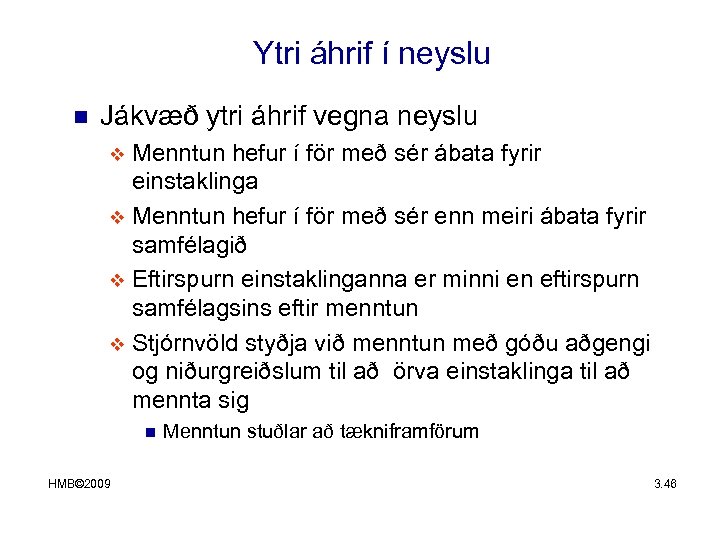 Ytri áhrif í neyslu

Jákvæð ytri áhrif vegna neyslu

Menntun hefur í för með sér ábata fyrir einstaklinga

Menntun hefur í för með sér enn meiri ábata fyrir samfélagið

Eftirspurn einstaklinganna er minni en eftirspurn samfélagsins eftir menntun

Stjórnvöld styðja við menntun með góðu aðgengi og niðurgreiðslum til að örva einstaklinga til að mennta sig

Menntun stuðlar að tækniframförum

HMB©2009

3.46